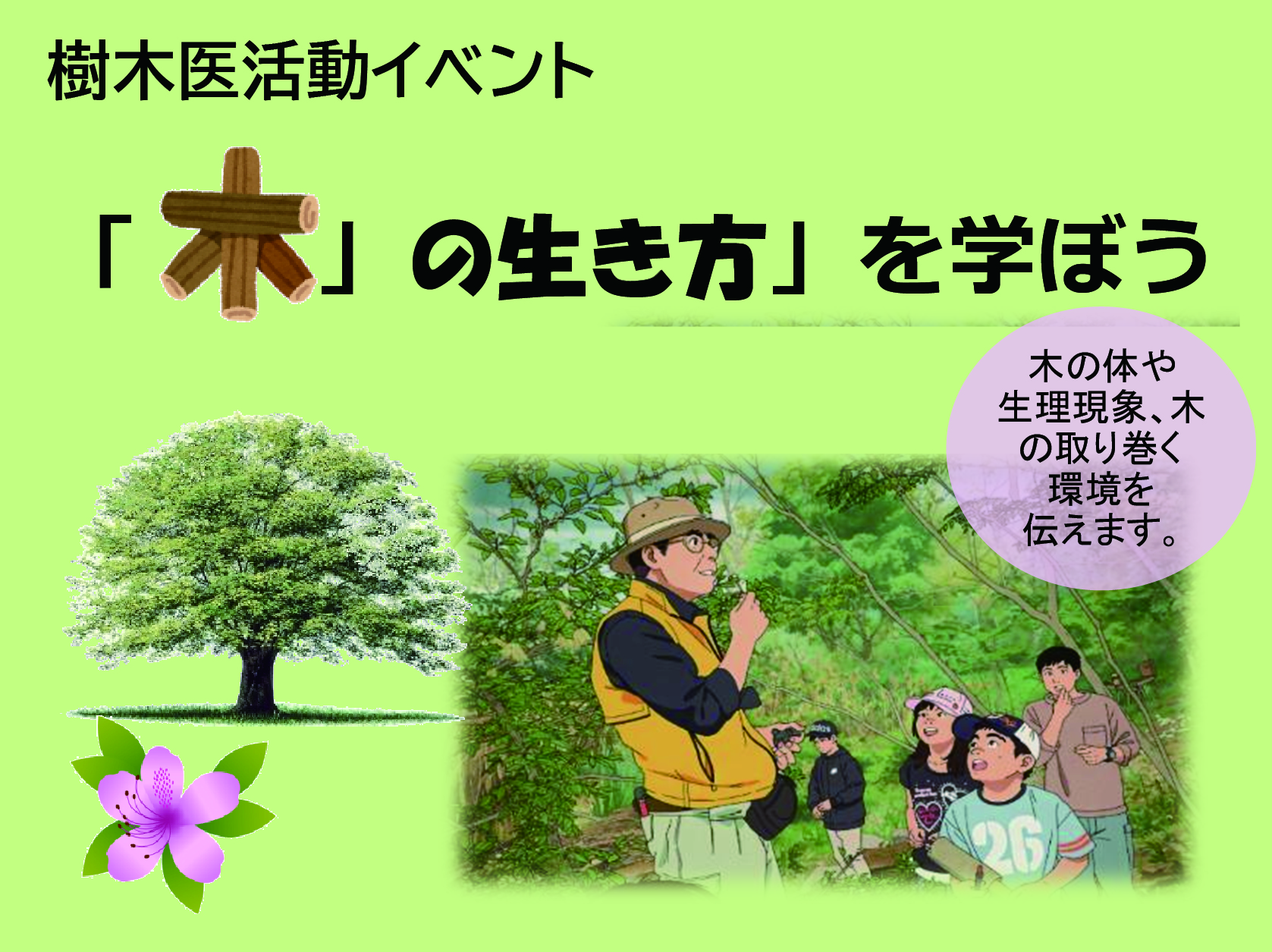 樹木医活動イベント

「木」の生き方」を学ぼう

木の体や生理現象、木の取り巻く環境を伝えます。

26